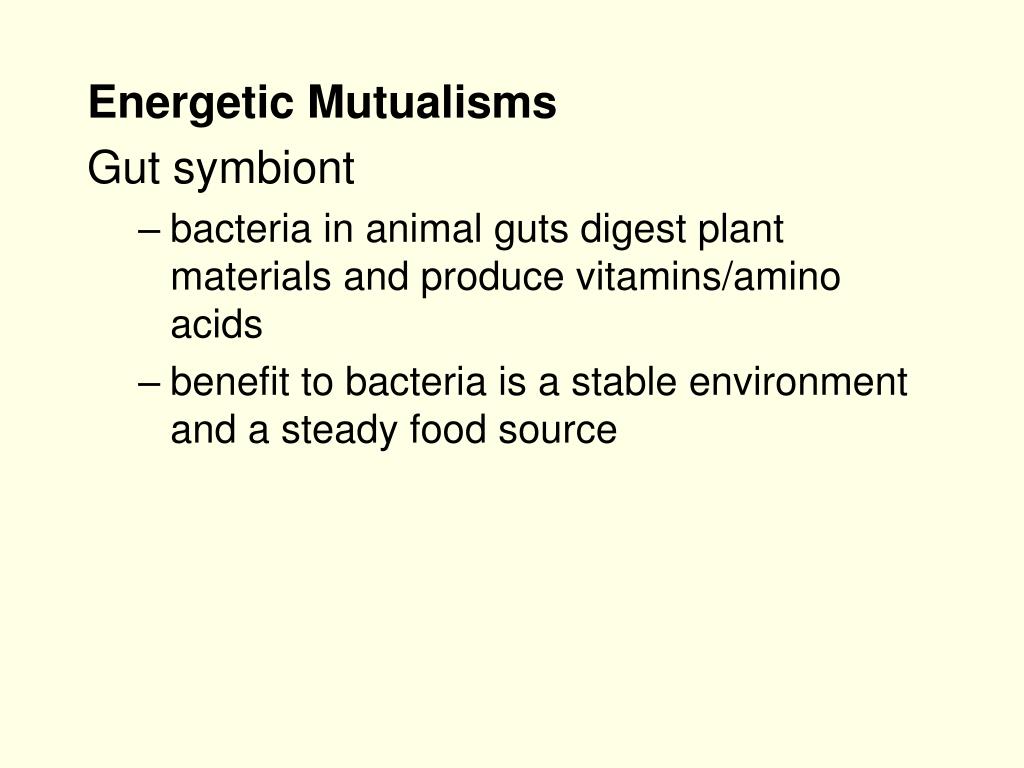 Energetic Mutualisms

Gut symbiont

– bacteria in animal guts digest plant materials and produce vitamins/amino acids

– benefit to bacteria is a stable environment and a steady food source